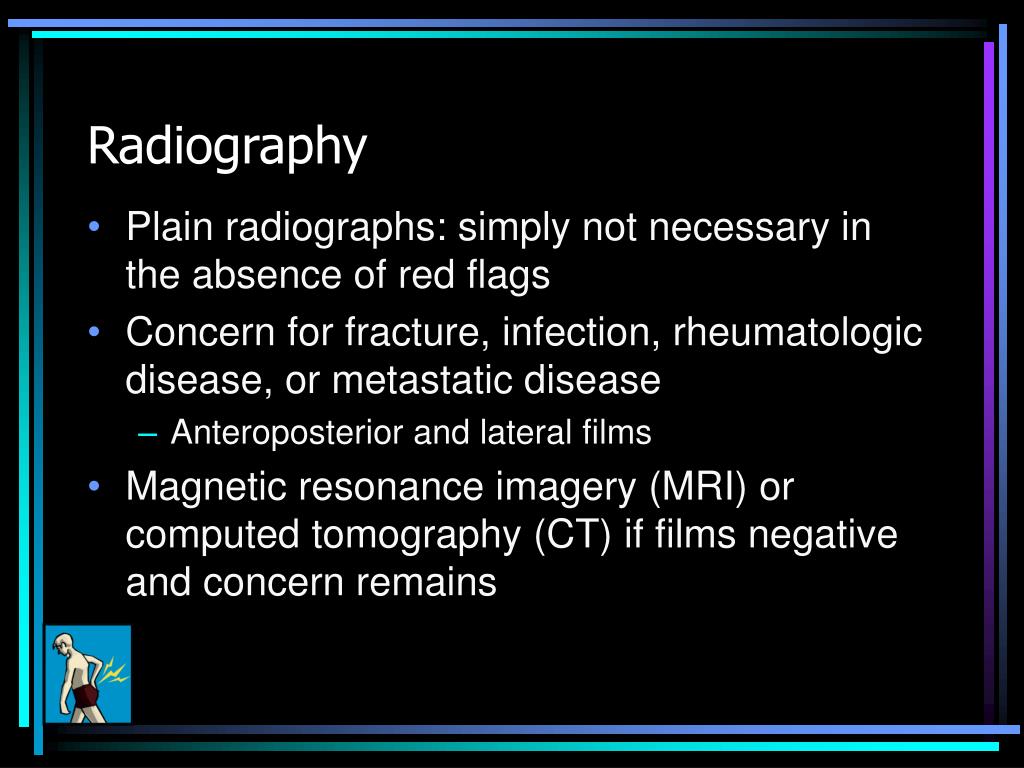 Radiography

• Plain radiographs: simply not necessary in the absence of red flags
• Concern for fracture, infection, rheumatologic disease, or metastatic disease
– Anteroposterior and lateral films
• Magnetic resonance imagery (MRI) or computed tomography (CT) if films negative and concern remains